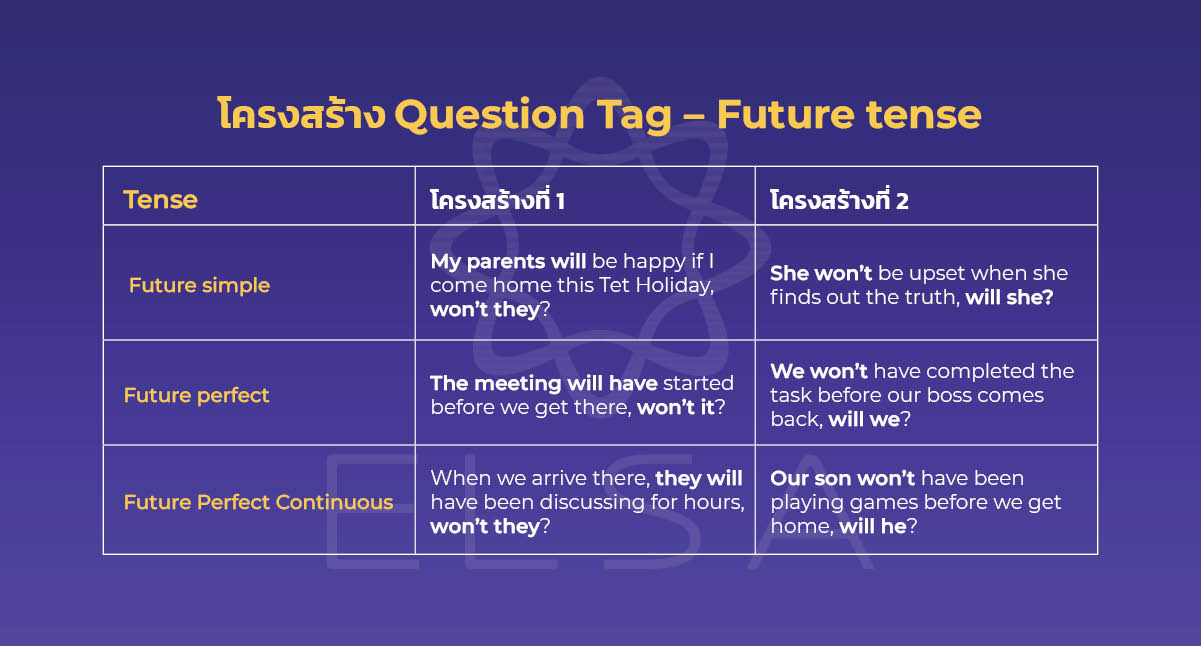 โครงสร้าง Question Tag – Future tense

| Tense | โครงสร้างที่ 1 | โครงสร้างที่ 2 |
|---|---|---|
| Future simple | My parents will be happy if I come home this Tet Holiday, won't they? | She won't be upset when she finds out the truth, will she? |
| Future perfect | The meeting will have started before we get there, won't it? | We won't have completed the task before our boss comes back, will we? |
| Future Perfect Continuous | When we arrive there, they will have been discussing for hours, won't they? | Our son won't have been playing games before we get home, will he? |

ELSA